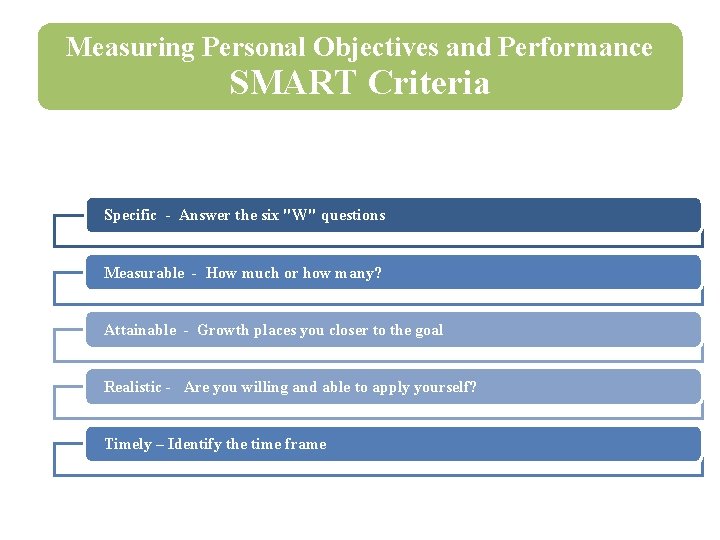 Measuring Personal Objectives and Performance
SMART Criteria

Specific - Answer the six "W" questions

Measurable - How much or how many?

Attainable - Growth places you closer to the goal

Realistic - Are you willing and able to apply yourself?

Timely – Identify the time frame